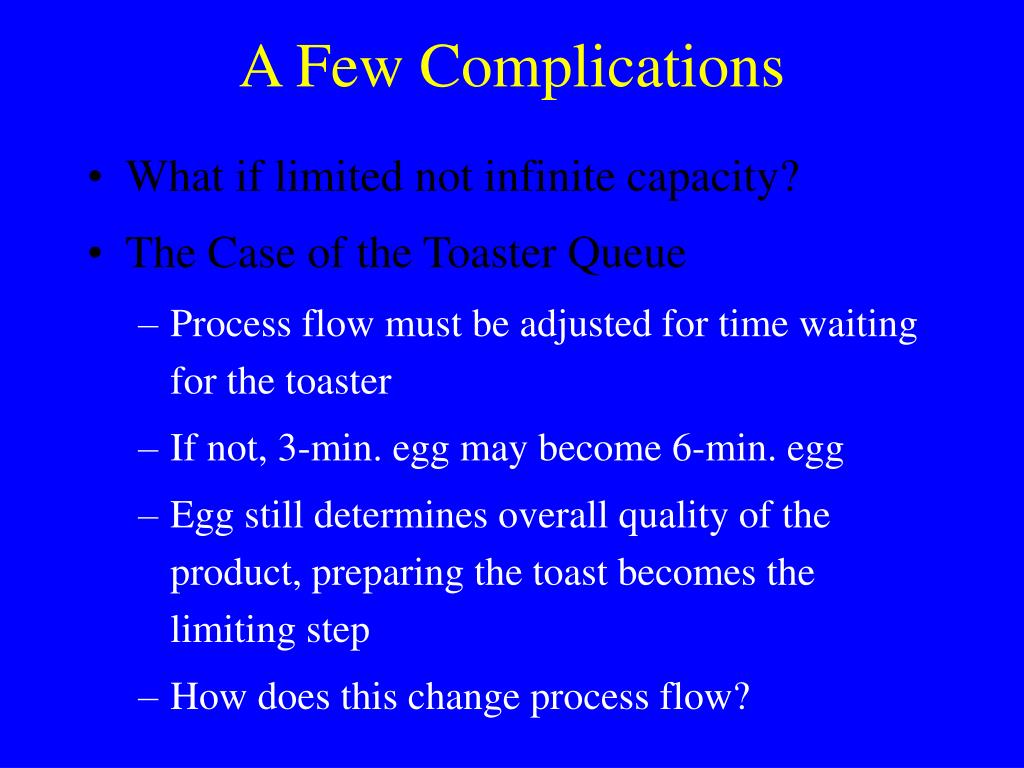 A Few Complications

• What if limited not infinite capacity?

• The Case of the Toaster Queue

– Process flow must be adjusted for time waiting for the toaster

– If not, 3-min. egg may become 6-min. egg

– Egg still determines overall quality of the product, preparing the toast becomes the limiting step

– How does this change process flow?